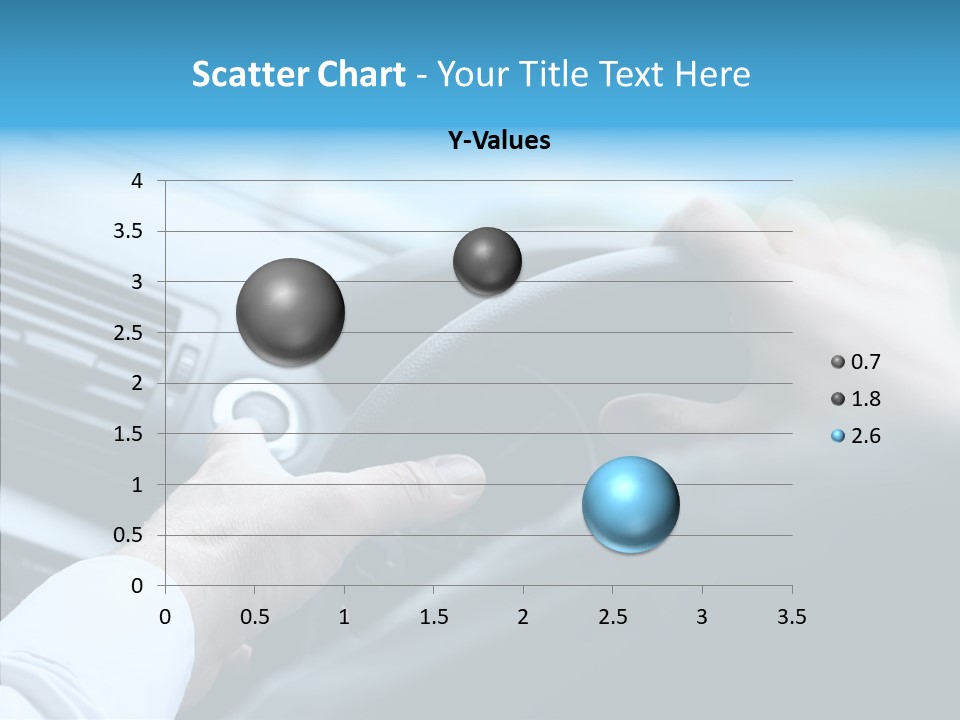 Scatter Chart - Your Title Text Here

Y-Values

4
3.5
3
2.5
2
1.5
1
0.5
0

0 0.5 1 1.5 2 2.5 3 3.5

0.7
1.8
2.6